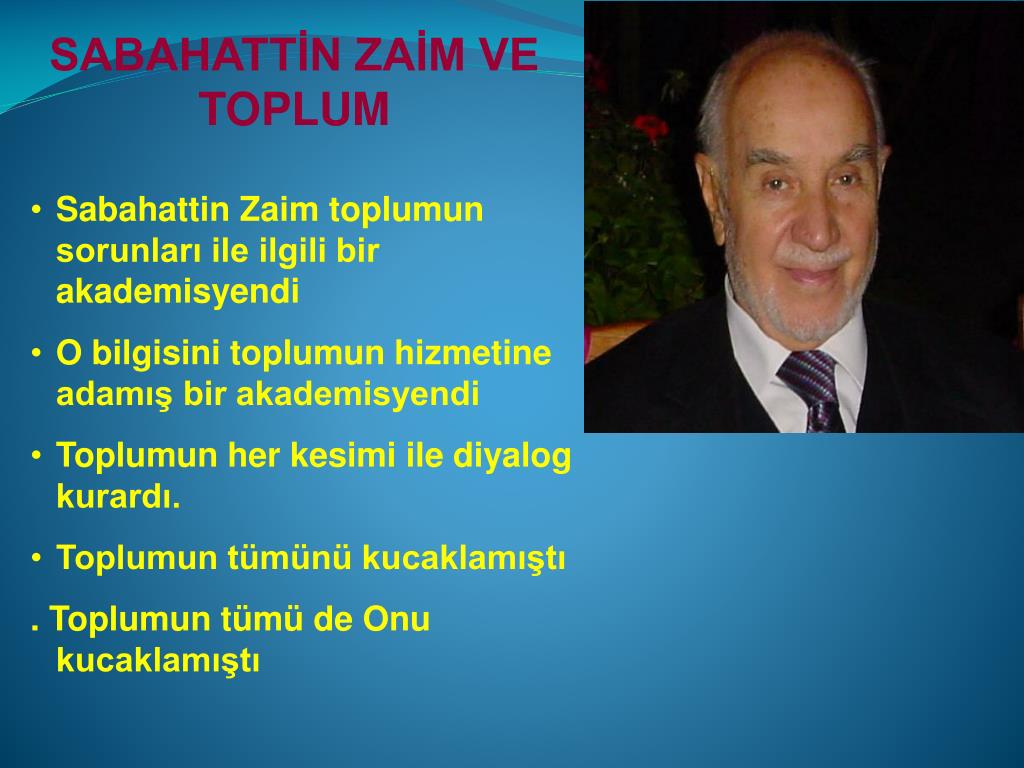 SABAHATTİN ZAİM VE TOPLUM

• Sabahattin Zaim toplumun sorunları ile ilgili bir akademisyendi
• O bilgisini toplumun hizmetine adamış bir akademisyendi
• Toplumun her kesimi ile diyalog kurardı.
• Toplumun tümünü kucaklamıştı
. Toplumun tümü de Onu kucaklamıştı